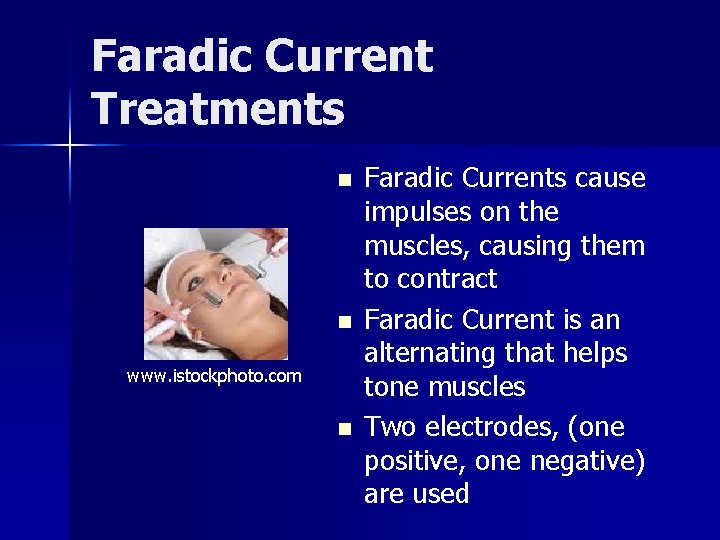 Faradic Current Treatments

www.istockphoto.com

- Faradic Currents cause impulses on the muscles, causing them to contract
- Faradic Current is an alternating that helps tone muscles
- Two electrodes, (one positive, one negative) are used